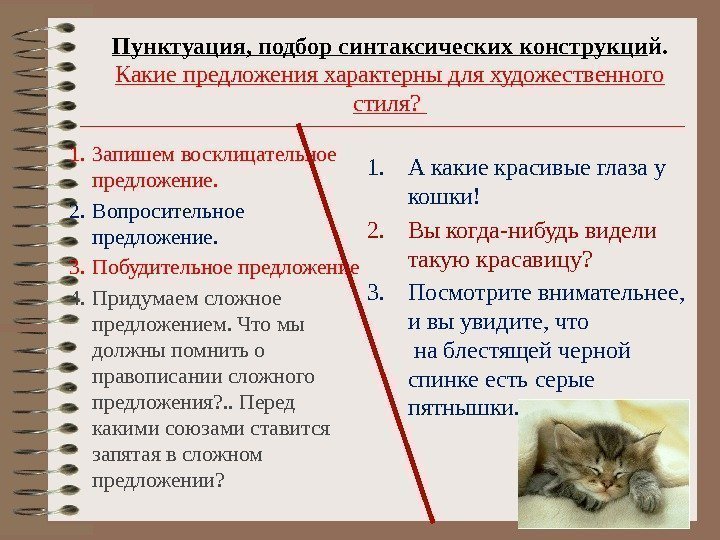 Пунктуация, подбор синтаксических конструкций.
Какие предложения характерны для художественного стиля?

1. Запишем восклицательное предложение.
2. Вопросительное предложение.
3. Побудительное предложение
4. Придумаем сложное предложением. Что мы должны помнить о правописании сложного предложения?.. Перед какими союзами ставится запятая в сложном предложении?

1. А какие красивые глаза у кошки!
2. Вы когда-нибудь видели такую красавицу?
3. Посмотрите внимательнее, и вы увидите, что на блестящей черной спинке есть серые пятнышки.